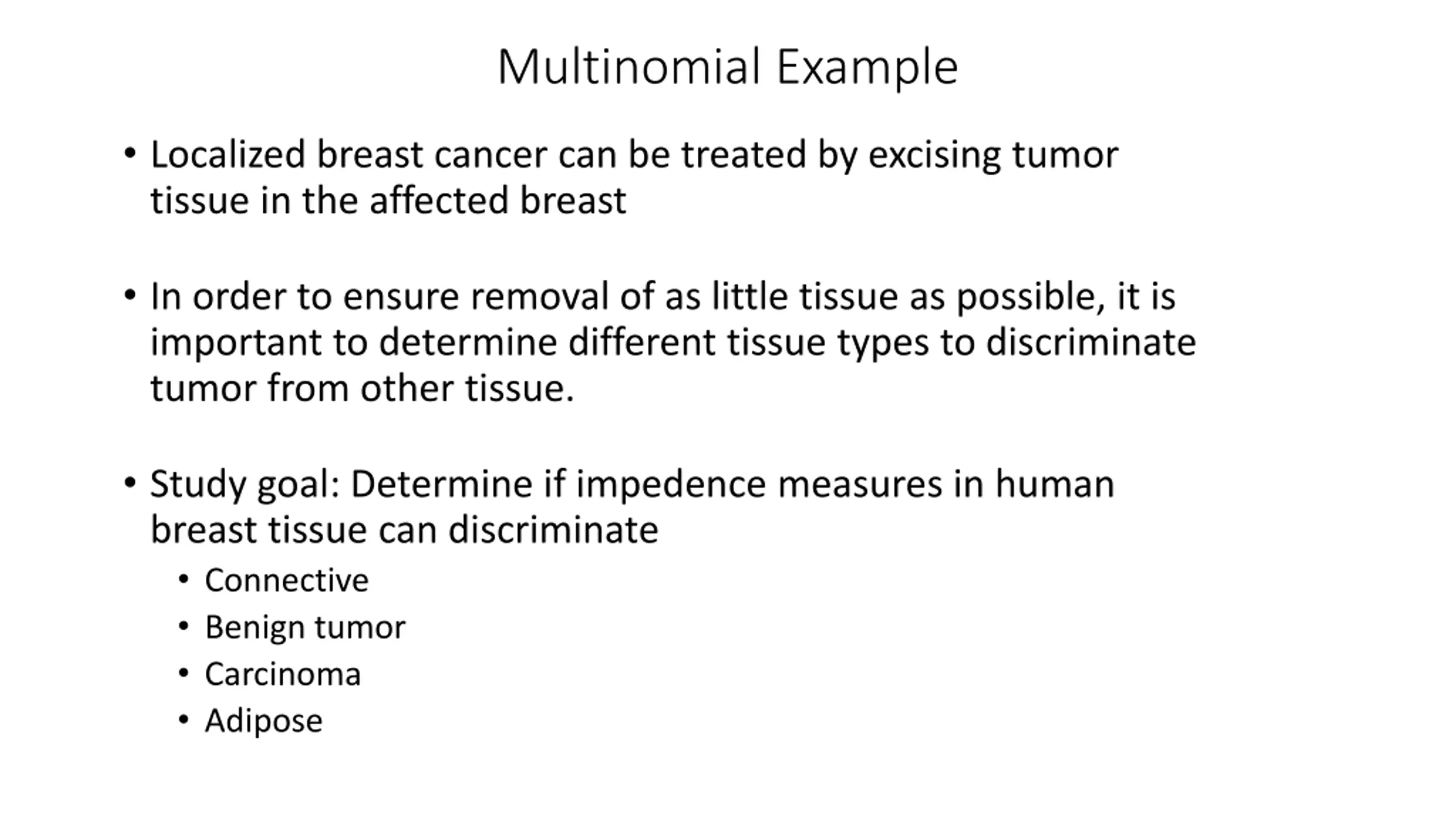 Multinomial Example

• Localized breast cancer can be treated by excising tumor tissue in the affected breast

• In order to ensure removal of as little tissue as possible, it is important to determine different tissue types to discriminate tumor from other tissue.

• Study goal: Determine if impedence measures in human breast tissue can discriminate
  • Connective
  • Benign tumor
  • Carcinoma
  • Adipose